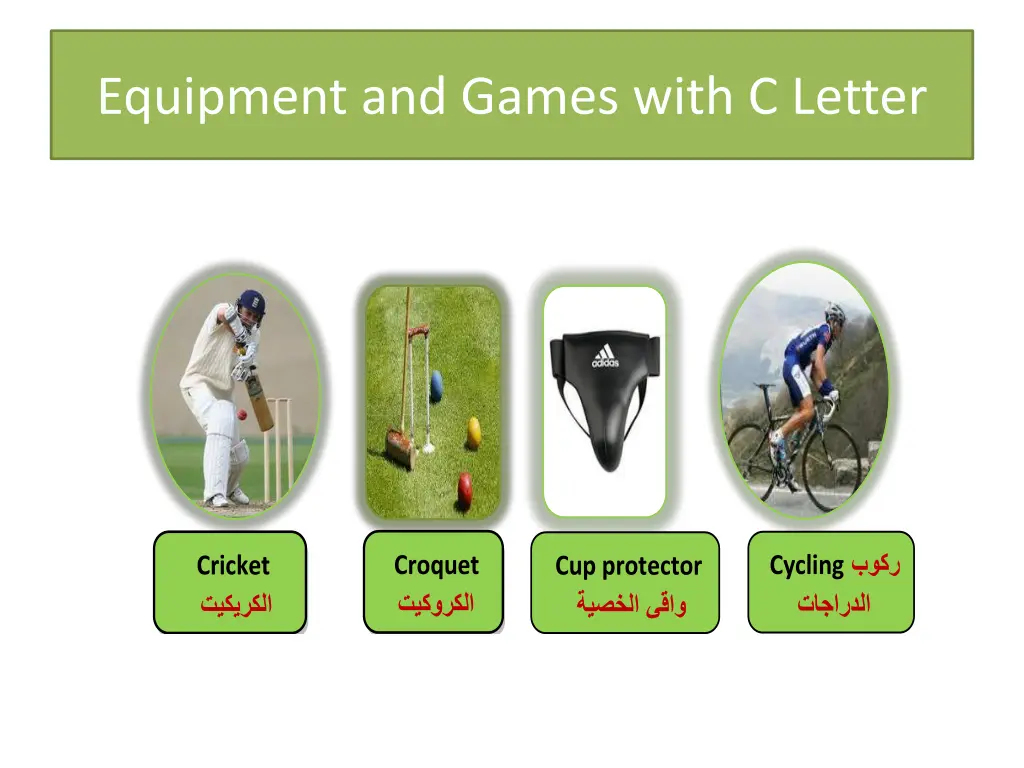 Equipment and Games with C Letter

adidas

Cricket
الكريكيت

Croquet
الكروكيت

Cup protector
واقى الخصية

Cycling ركوب
الدراجات